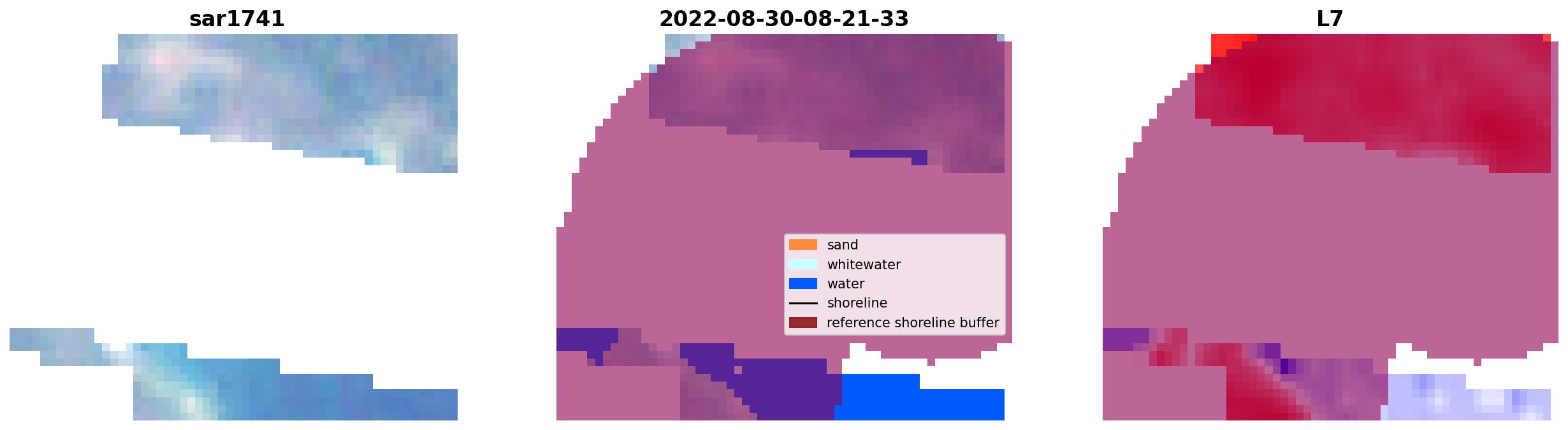 sar1741

2022-08-30-08-21-33

sand
whitewater
water
shoreline
reference shoreline buffer

L7